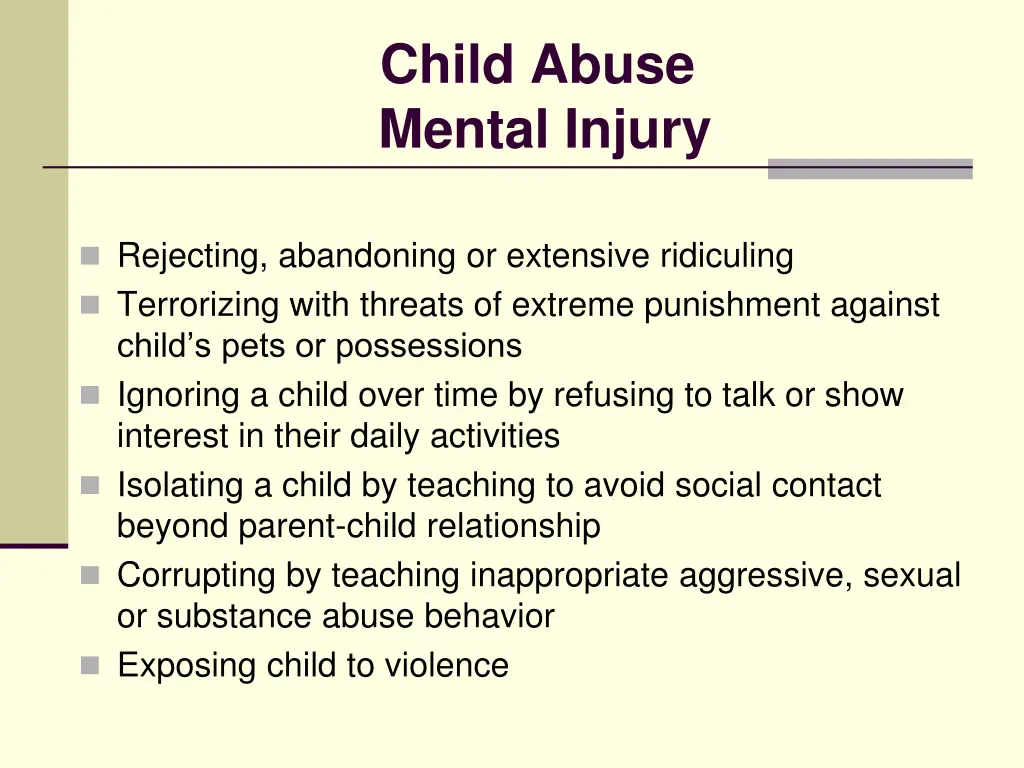 Child Abuse
Mental Injury

- Rejecting, abandoning or extensive ridiculing
- Terrorizing with threats of extreme punishment against child's pets or possessions
- Ignoring a child over time by refusing to talk or show interest in their daily activities
- Isolating a child by teaching to avoid social contact beyond parent-child relationship
- Corrupting by teaching inappropriate aggressive, sexual or substance abuse behavior
- Exposing child to violence